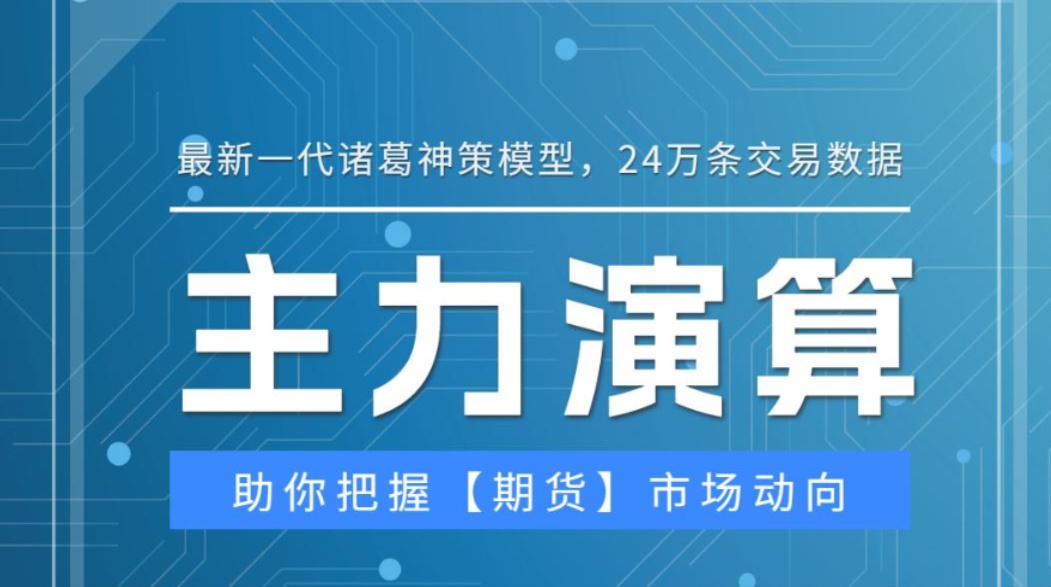 最新一代诸葛神策模型，24万条交易数据

主力演算

助你把握【期货】市场动向